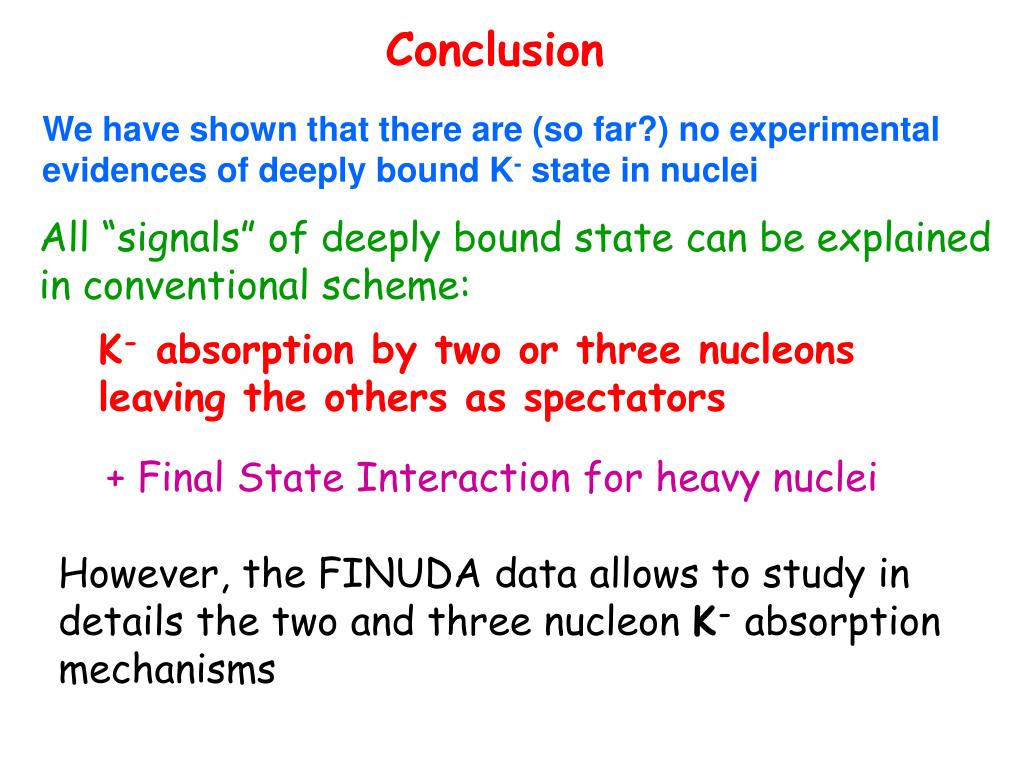 Conclusion

We have shown that there are (so far?) no experimental evidences of deeply bound $K^-$ state in nuclei

All “signals” of deeply bound state can be explained in conventional scheme:

$K^-$ absorption by two or three nucleons leaving the others as spectators

+ Final State Interaction for heavy nuclei

However, the FINUDA data allows to study in details the two and three nucleon $K^-$ absorption mechanisms